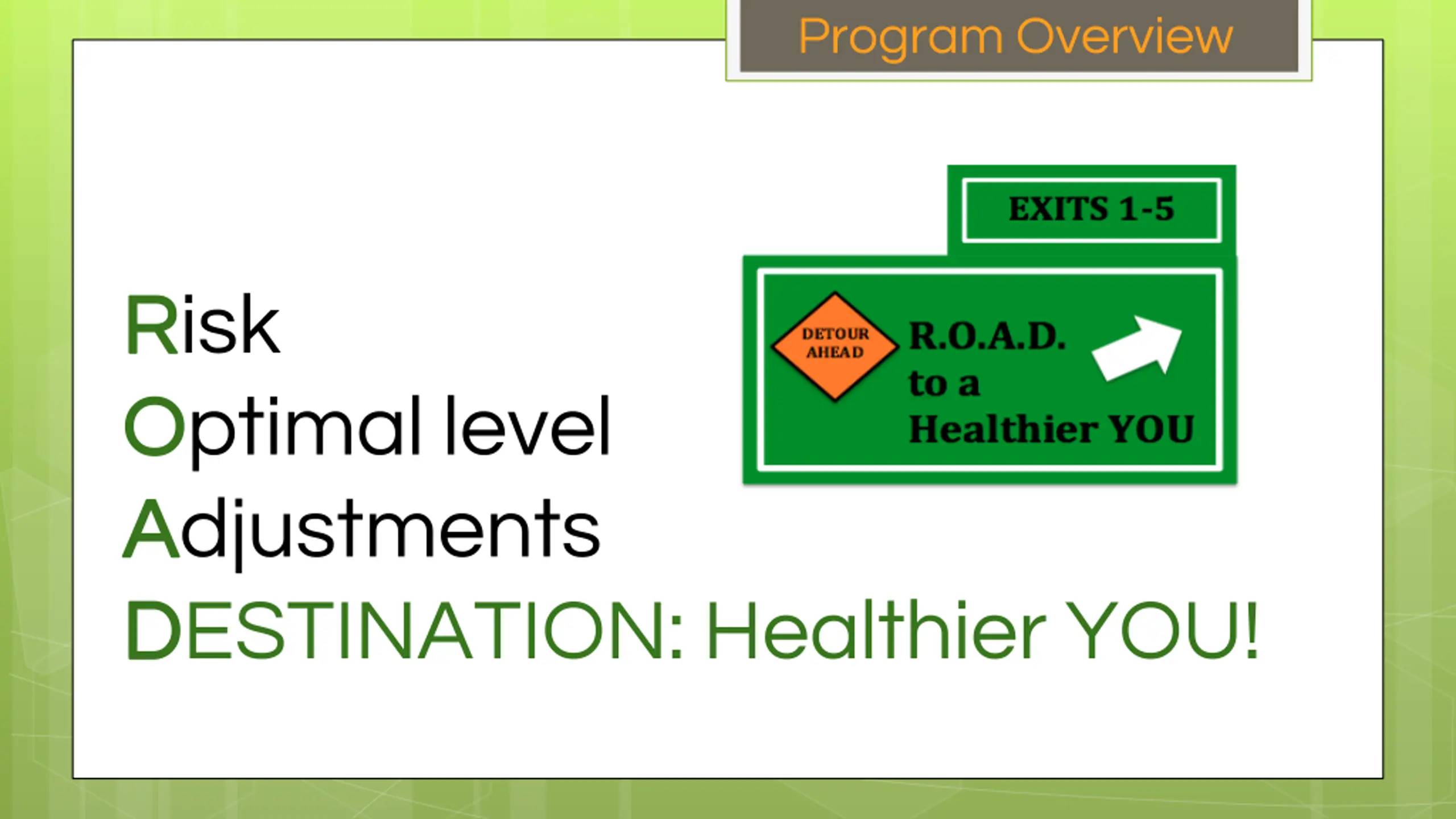 Program Overview

EXITS 1-5

DETOUR AHEAD

R.O.A.D. to a Healthier YOU

Risk
Optimal level
Adjustments
DESTINATION: Healthier YOU!